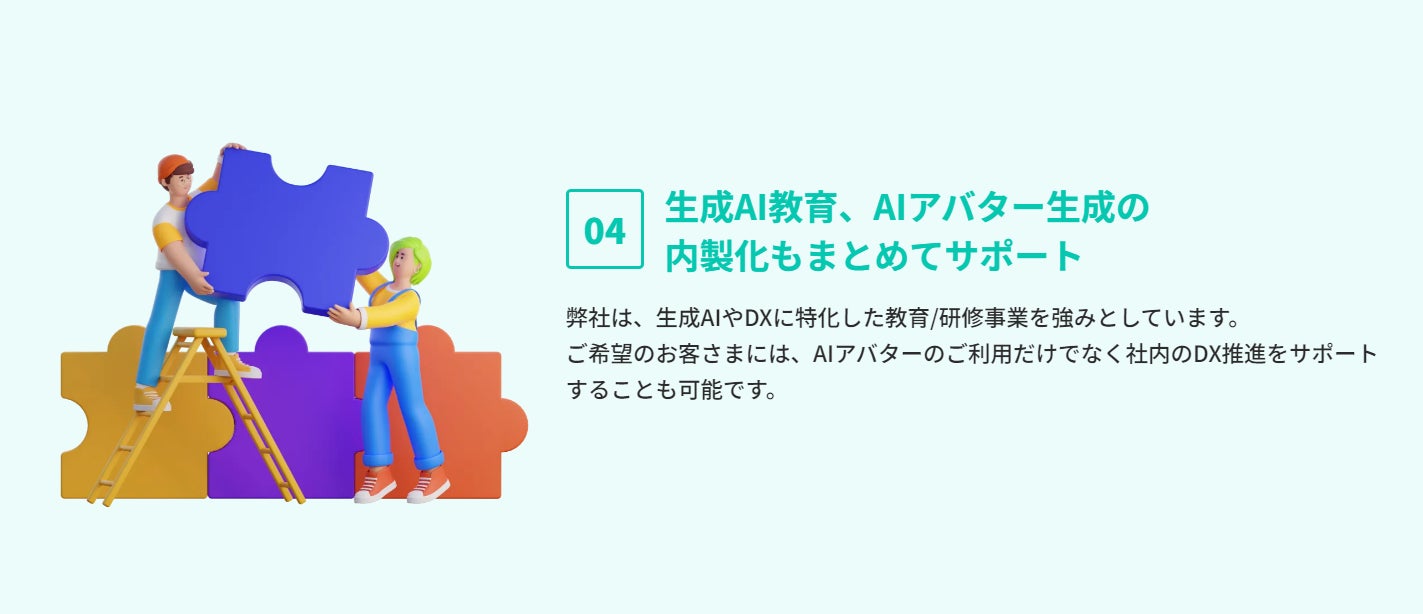 04

生成AI教育、AIアバター生成の内製化もまとめてサポート

弊社は、生成AIやDXに特化した教育/研修事業を強みとしています。
ご希望のお客さまには、AIアバターのご利用だけでなく社内のDX推進をサポートすることも可能です。